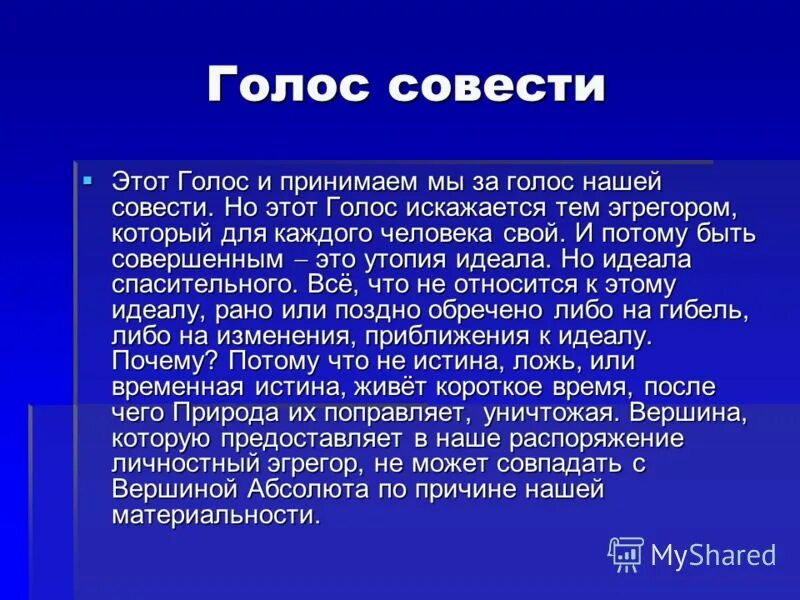 Голос совести

Этот Голос и принимаем мы за голос нашей совести. Но этот Голос искажается тем эгрегором, который для каждого человека свой. И потому быть совершенным – это утопия идеала. Но идеала спасительного. Всё, что не относится к этому идеалу, рано или поздно обречено либо на гибель, либо на изменения, приближения к идеалу. Почему? Потому что не истина, ложь, или временная истина, живёт короткое время, после чего Природа их поправляет, уничтожая. Вершина, которую предоставляет в наше распоряжение личностный эгрегор, не может совпадать с Вершиной Абсолюта по причине нашей материальности.

MyShared